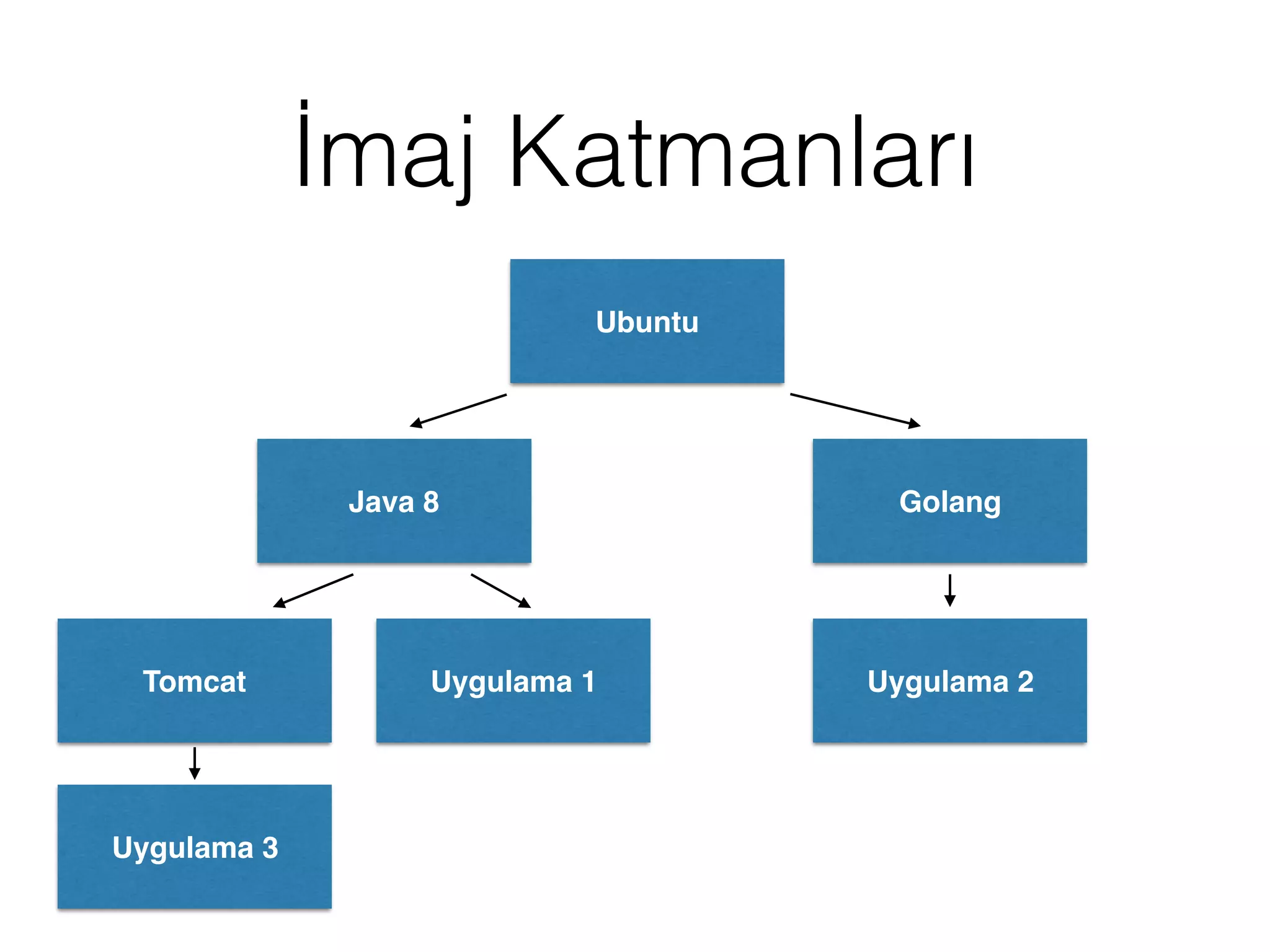 İmaj Katmanları

Ubuntu

Java 8

Golang

Tomcat

Uygulama 1

Uygulama 2

Uygulama 3